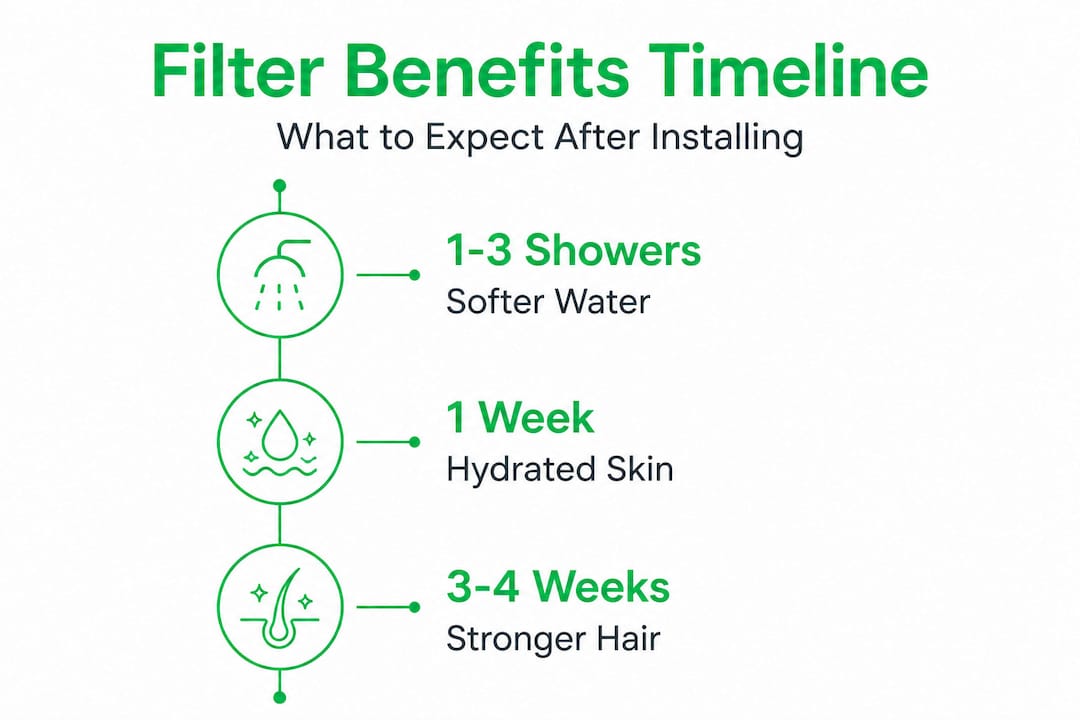 Filter Benefits Timeline

What to Expect After Installing

1-3 Showers
Softer Water

1 Week
Hydrated Skin

3-4 Weeks
Stronger Hair